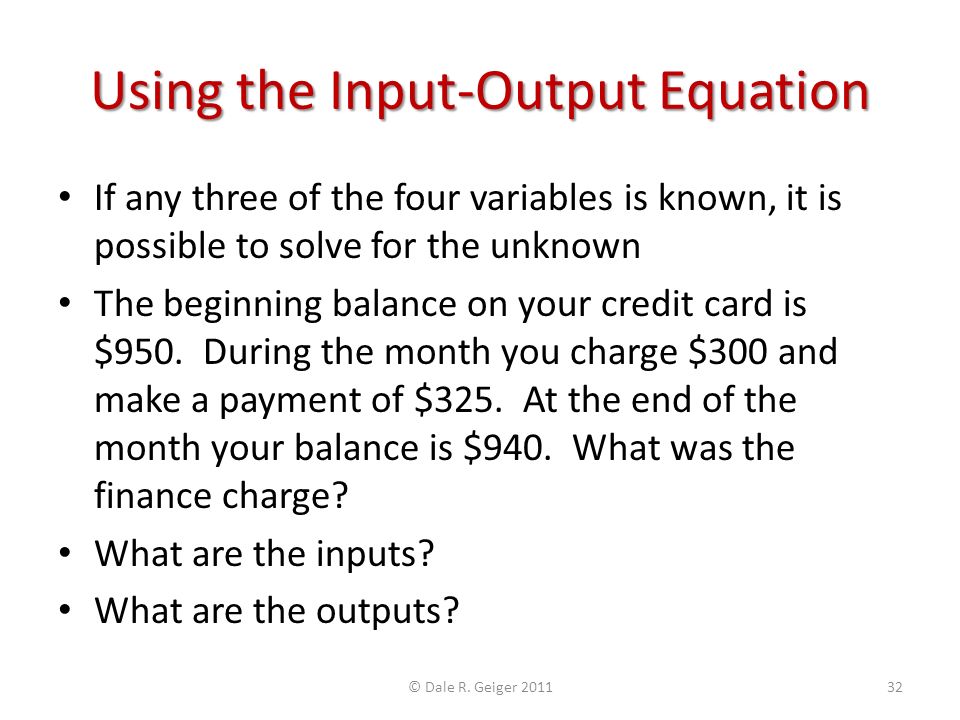 Using the Input-Output Equation

• If any three of the four variables is known, it is possible to solve for the unknown

• The beginning balance on your credit card is \$950. During the month you charge \$300 and make a payment of \$325. At the end of the month your balance is \$940. What was the finance charge?

• What are the inputs?

• What are the outputs?

© Dale R. Geiger 2011

32